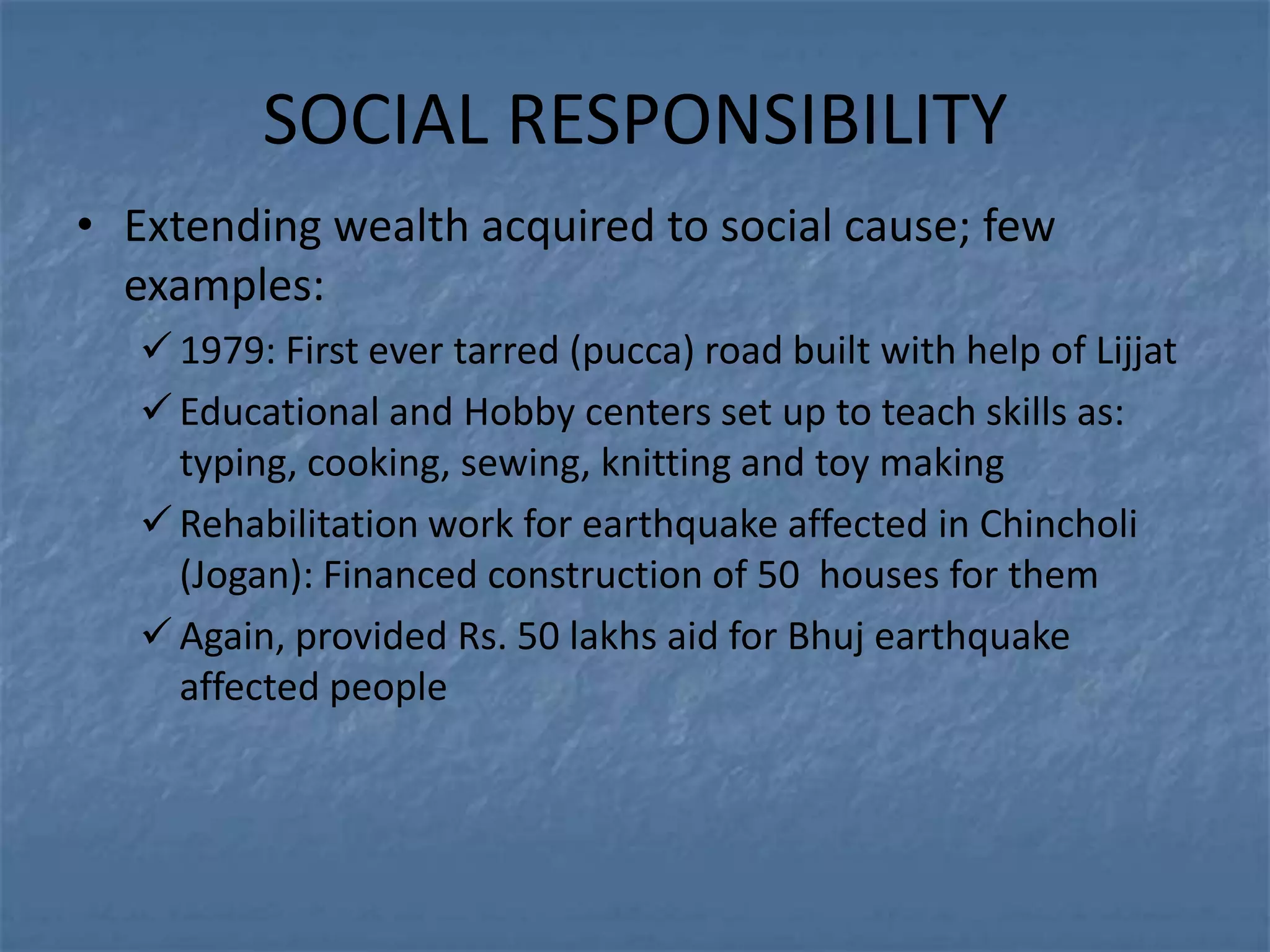 SOCIAL RESPONSIBILITY

• Extending wealth acquired to social cause; few examples:

✓ 1979: First ever tarred (pucca) road built with help of Lijjat

✓ Educational and Hobby centers set up to teach skills as: typing, cooking, sewing, knitting and toy making

✓ Rehabilitation work for earthquake affected in Chincholi (Jogan): Financed construction of 50 houses for them

✓ Again, provided Rs. 50 lakhs aid for Bhuj earthquake affected people